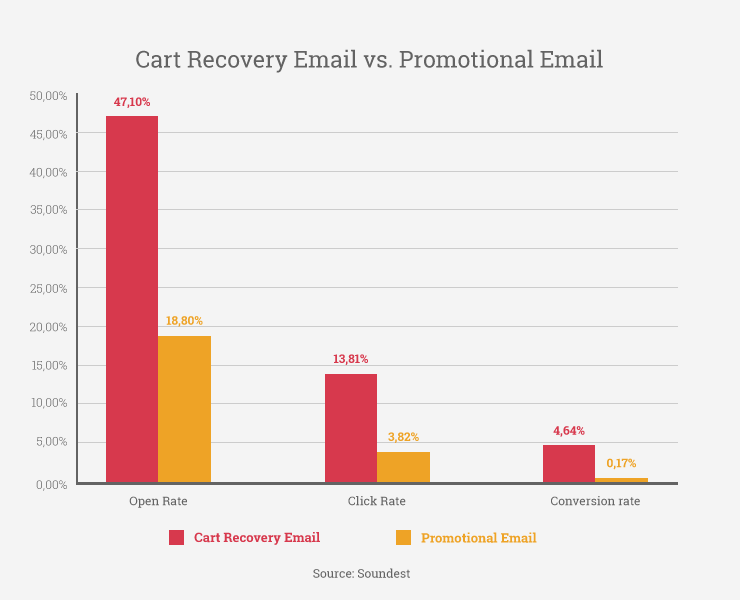 Cart Recovery Email vs. Promotional Email

50,00%
45,00%
40,00%
35,00%
30,00%
25,00%
20,00%
15,00%
10,00%
5,00%
0,00%

47,10%
18,80%
13,81%
3,82%
4,64%
0,17%

Open Rate
Click Rate
Conversion rate

Cart Recovery Email
Promotional Email

Source: Soundest